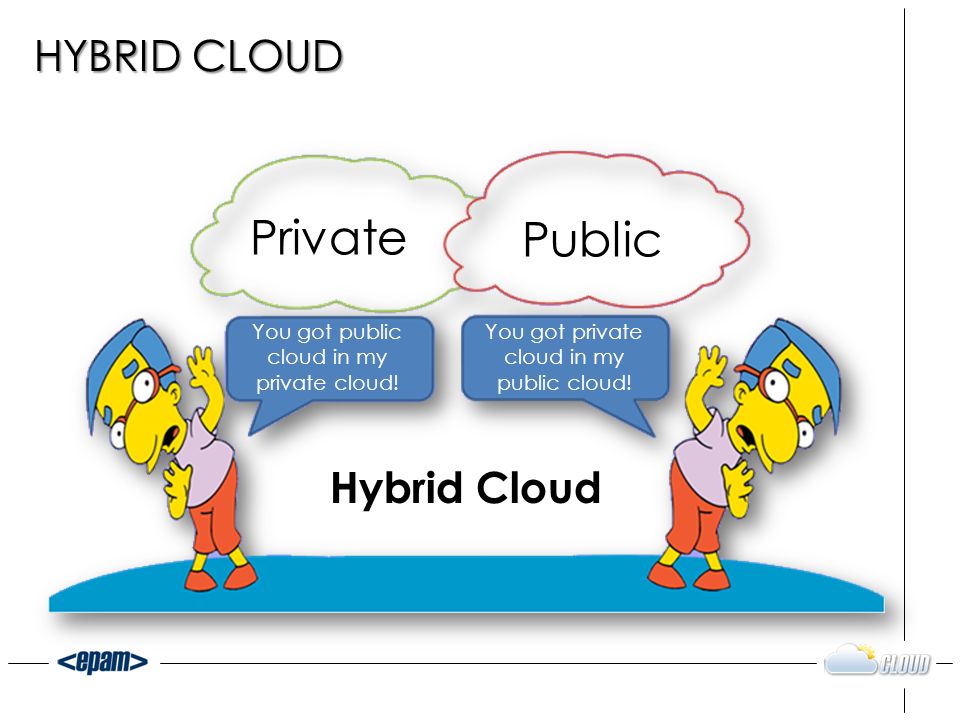 HYBRID CLOUD

Private

Public

You got public cloud in my private cloud!

You got private cloud in my public cloud!

Hybrid Cloud

<epam>

CLOUD